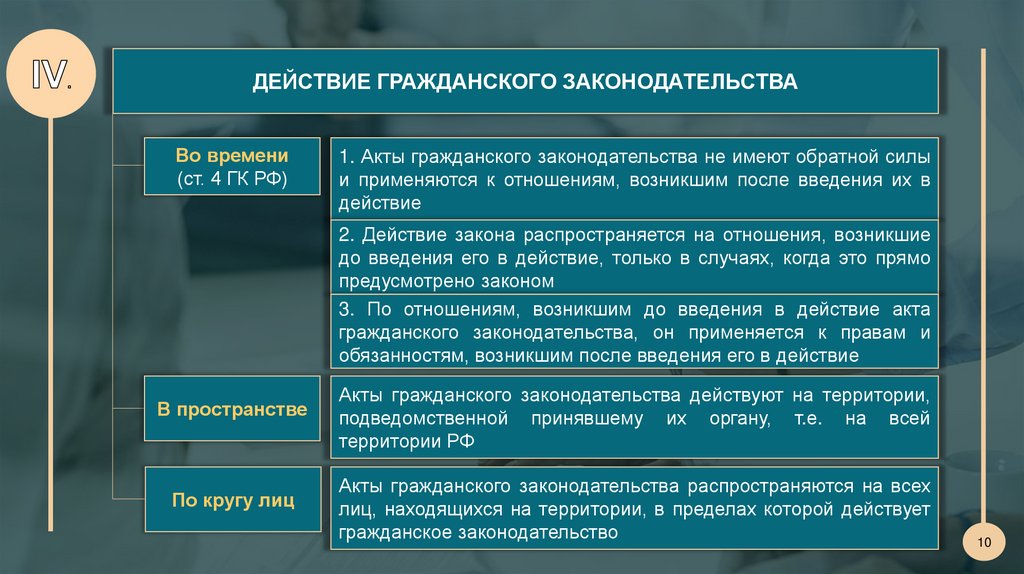 IV.

ДЕЙСТВИЕ ГРАЖДАНСКОГО ЗАКОНОДАТЕЛЬСТВА

Во времени
(ст. 4 ГК РФ)

1. Акты гражданского законодательства не имеют обратной силы и применяются к отношениям, возникшим после введения их в действие

2. Действие закона распространяется на отношения, возникшие до введения его в действие, только в случаях, когда это прямо предусмотрено законом

3. По отношениям, возникшим до введения в действие акта гражданского законодательства, он применяется к правам и обязанностям, возникшим после введения его в действие

В пространстве

Акты гражданского законодательства действуют на территории, подведомственной принявшему их органу, т.е. на всей территории РФ

По кругу лиц

Акты гражданского законодательства распространяются на всех лиц, находящихся на территории, в пределах которой действует гражданское законодательство

10